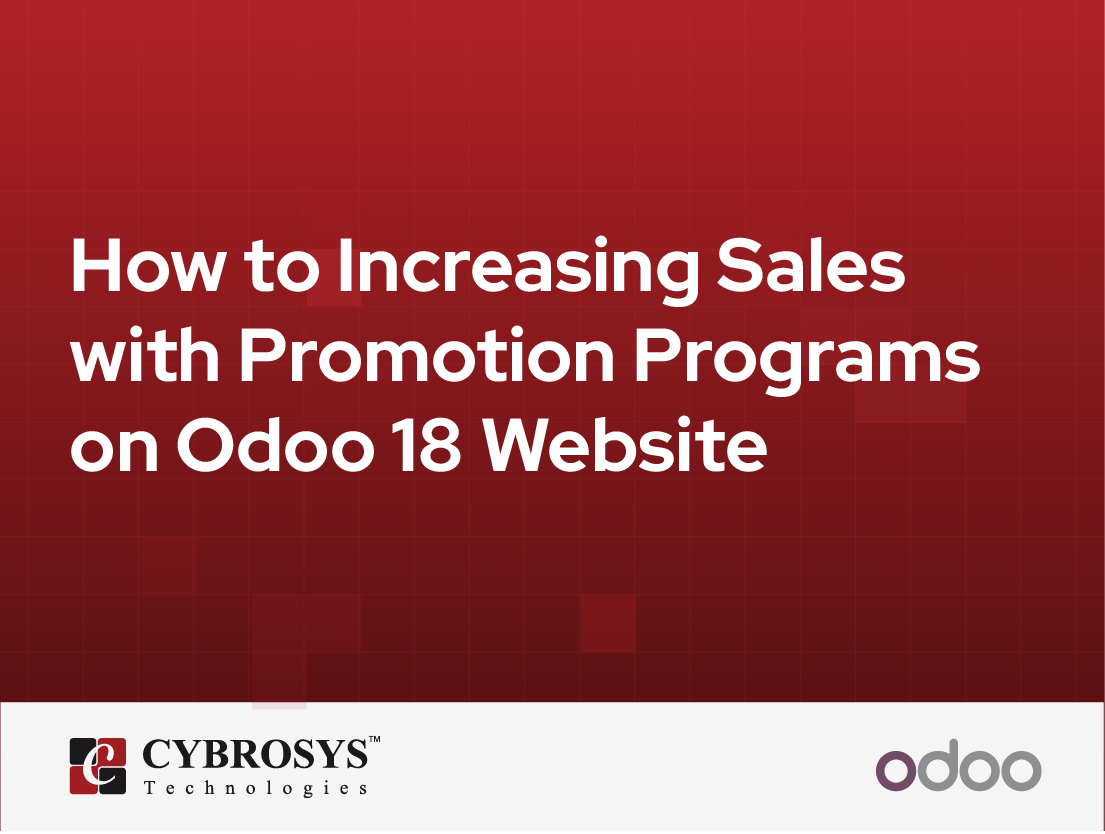 How to Increasing Sales with Promotion Programs on Odoo 18 Website

CYBROSYS™
Technologies

odoo